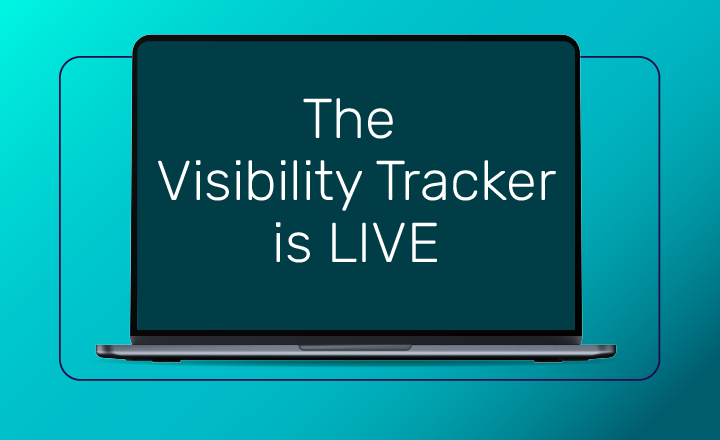 The
Visibility Tracker
is LIVE